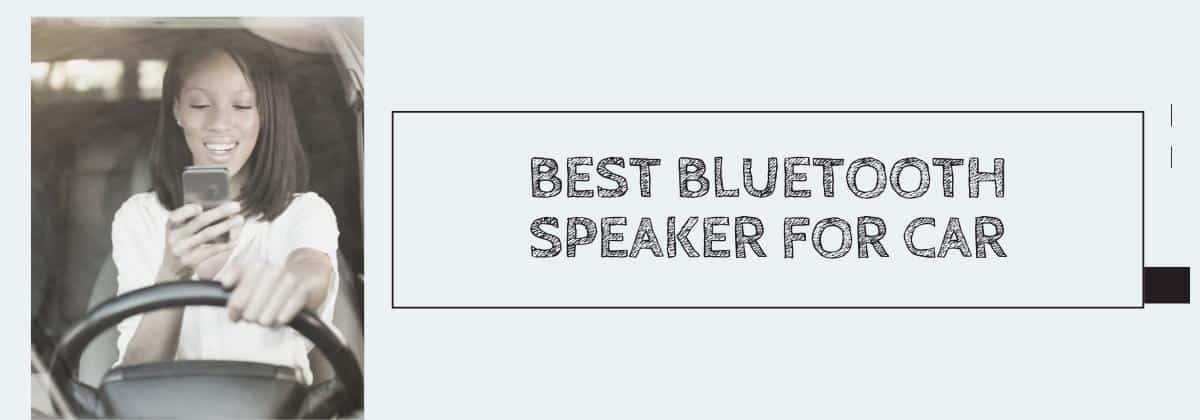 BEST BLUETOOTH SPEAKER FOR CAR